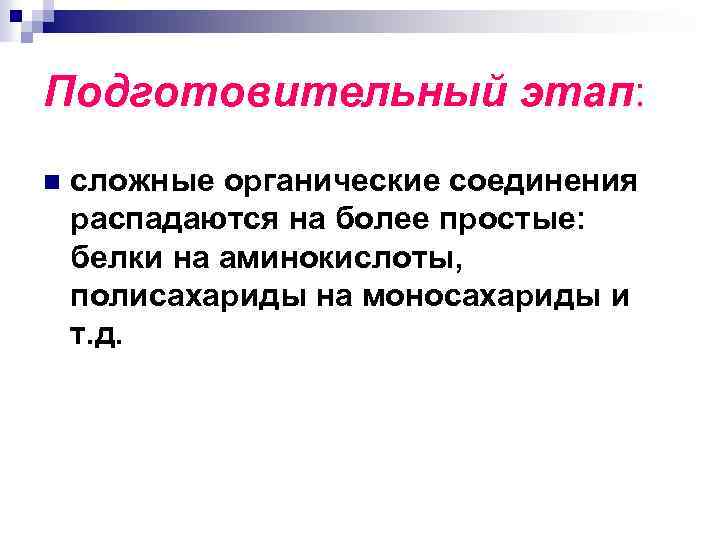 Подготовительный этап:

сложные органические соединения распадаются на более простые: белки на аминокислоты, полисахариды на моносахариды и т.д.